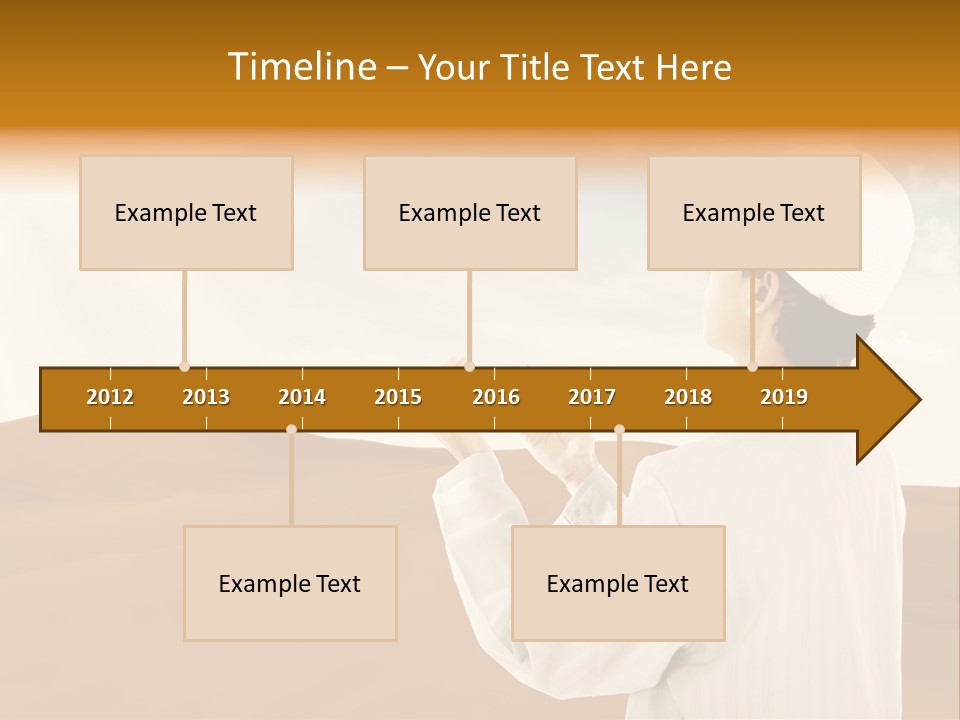 Timeline – Your Title Text Here

Example Text

Example Text

Example Text

2012 2013 2014 2015 2016 2017 2018 2019

Example Text

Example Text